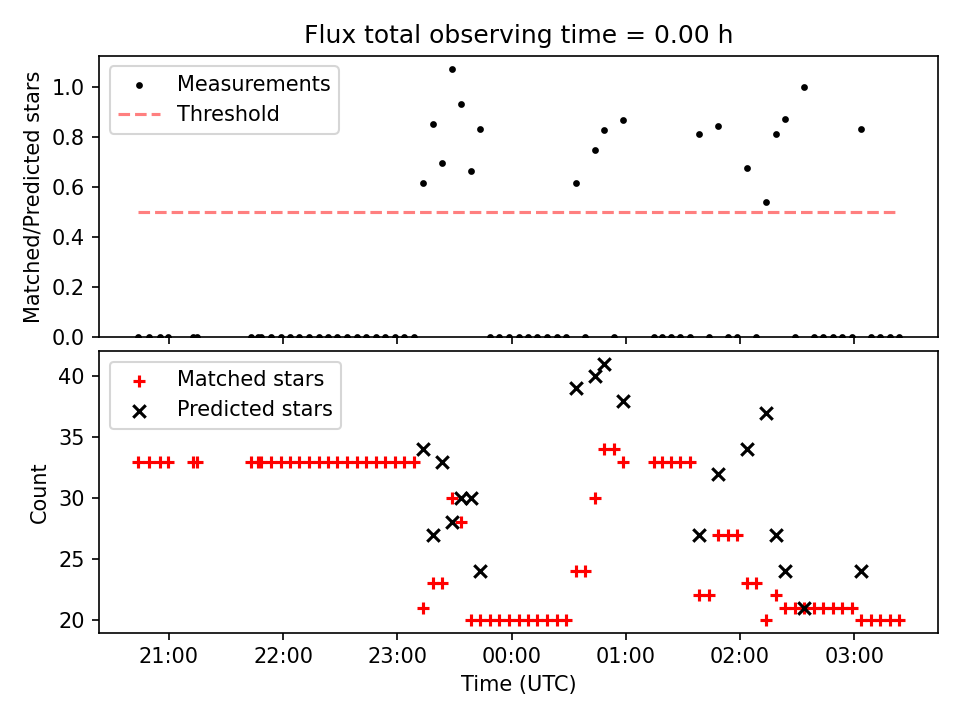 Flux total observing time = 0.00 h

Measurements
Threshold

Matched/Predicted stars

1.0
0.8
0.6
0.4
0.2
0.0

Matched stars
Predicted stars

Count

40
35
30
25
20

21:00
22:00
23:00
00:00
01:00
02:00
03:00

Time (UTC)